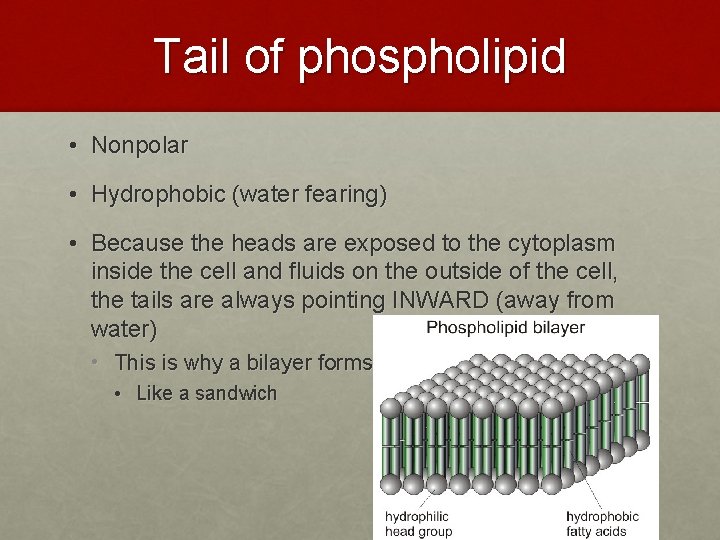 Tail of phospholipid

• Nonpolar

• Hydrophobic (water fearing)

• Because the heads are exposed to the cytoplasm inside the cell and fluids on the outside of the cell, the tails are always pointing INWARD (away from water)

• This is why a bilayer forms

• Like a sandwich

Phospholipid bilayer

hydrophilic head group

hydrophobic fatty acids